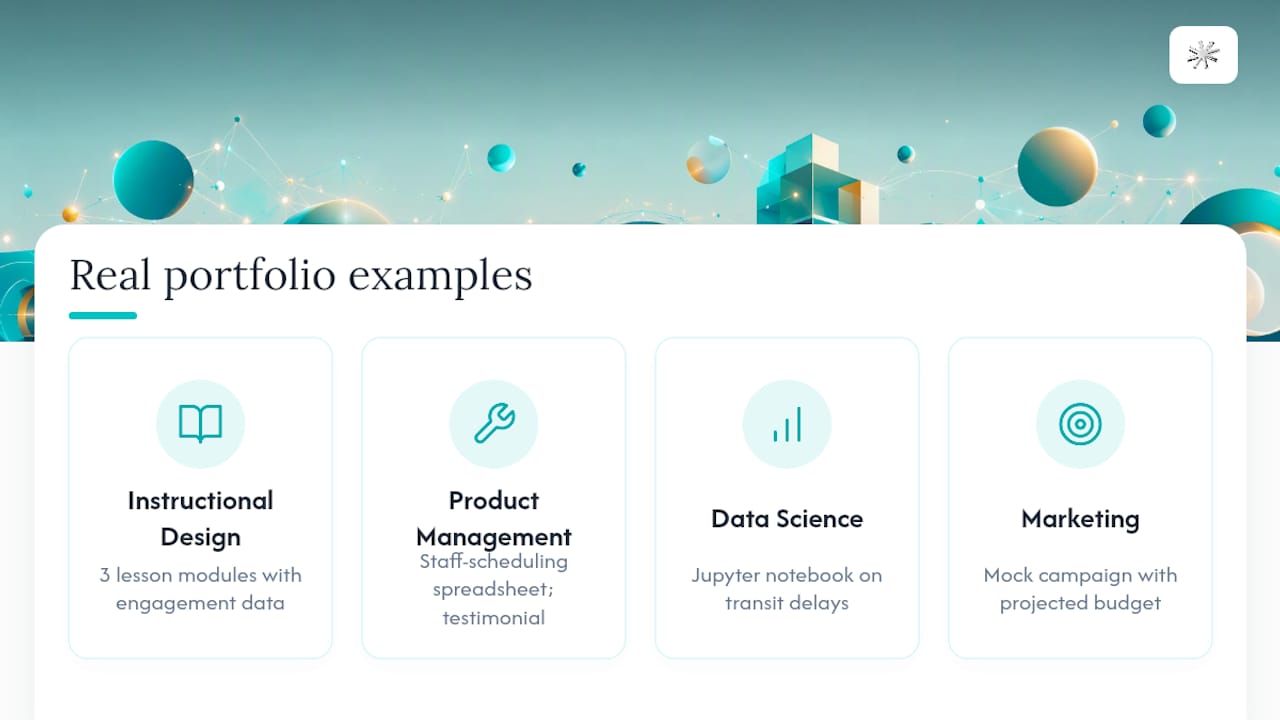 Real portfolio examples

Instructional Design
3 lesson modules with engagement data

Product Management
Staff-scheduling spreadsheet; testimonial

Data Science
Jupyter notebook on transit delays

Marketing
Mock campaign with projected budget